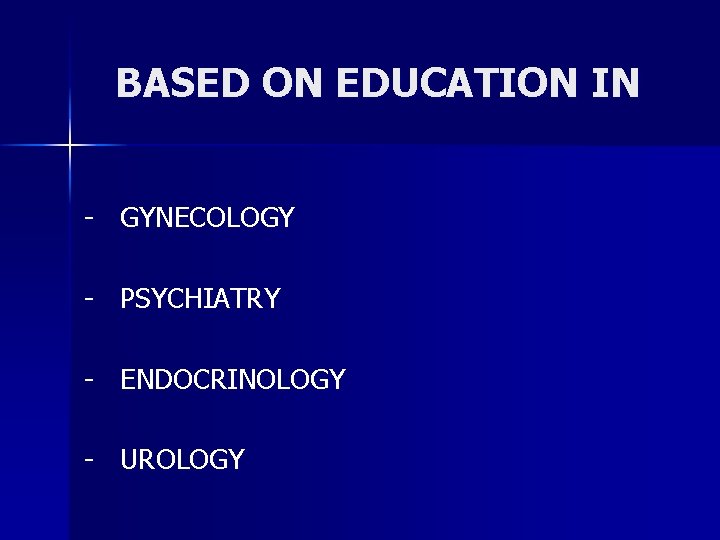 BASED ON EDUCATION IN

- GYNECOLOGY

- PSYCHIATRY

- ENDOCRINOLOGY

- UROLOGY